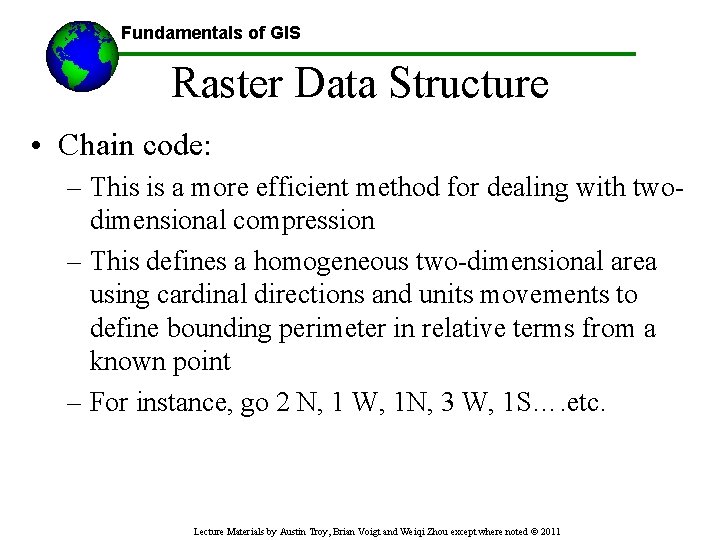 Fundamentals of GIS

Raster Data Structure

• Chain code:
– This is a more efficient method for dealing with two-dimensional compression
– This defines a homogeneous two-dimensional area using cardinal directions and units movements to define bounding perimeter in relative terms from a known point
– For instance, go 2 N, 1 W, 1N, 3 W, 1S….etc.

Lecture Materials by Austin Troy, Brian Voigt and Weiqi Zhou except where noted © 2011